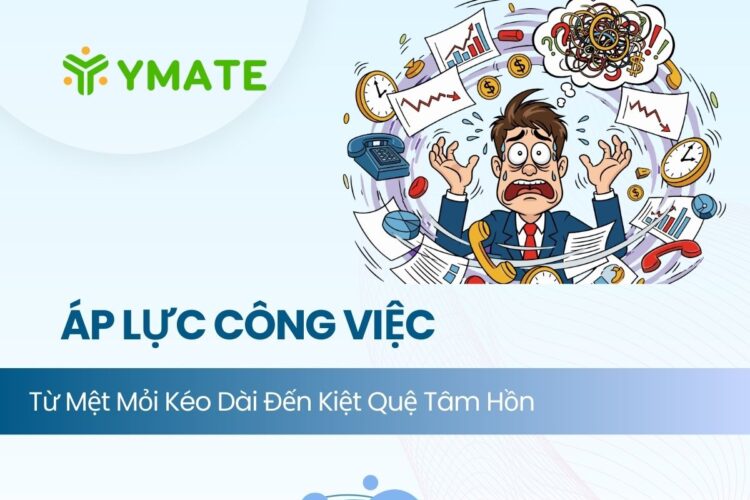 YMATE

ÁP LỰC CÔNG VIỆC

Từ Mệt Mỏi Kéo Dài Đến Kiệt Quệ Tâm Hồn